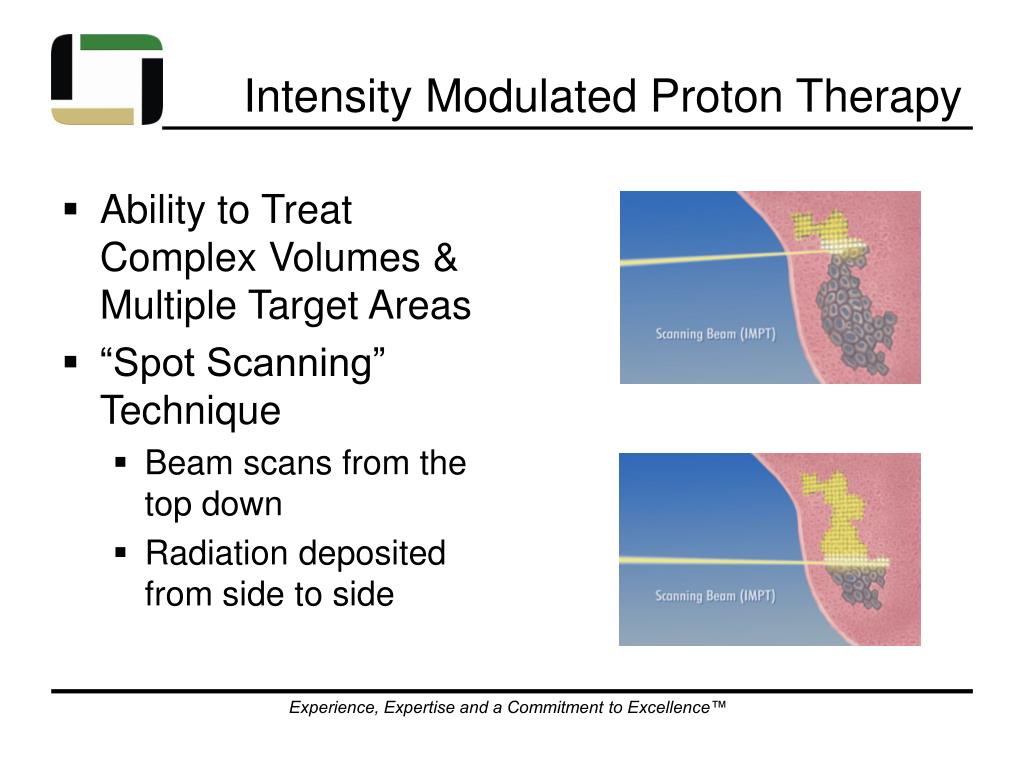 Intensity Modulated Proton Therapy

▪ Ability to Treat Complex Volumes & Multiple Target Areas
▪ “Spot Scanning” Technique
▪ Beam scans from the top down
▪ Radiation deposited from side to side

Scanning Beam (IMPT)

Scanning Beam (IMPT)

Experience, Expertise and a Commitment to Excellence™